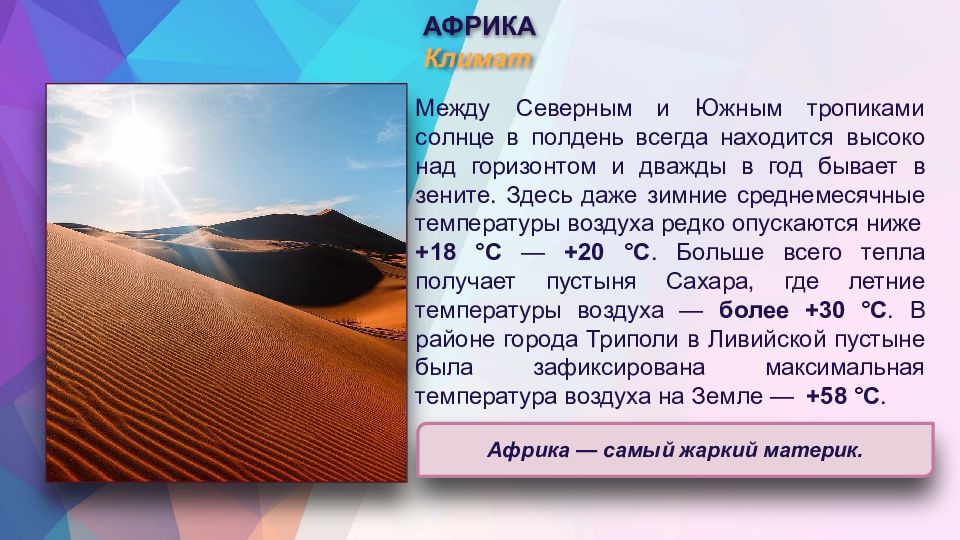 АФРИКА
Климат

Между Северным и Южным тропиками солнце в полдень всегда находится высоко над горизонтом и дважды в год бывает в зените. Здесь даже зимние среднемесячные температуры воздуха редко опускаются ниже +18 °С — +20 °С. Больше всего тепла получает пустыня Сахара, где летние температуры воздуха — более +30 °С. В районе города Триполи в Ливийской пустыне была зафиксирована максимальная температура воздуха на Земле — +58 °С.

Африка — самый жаркий материк.